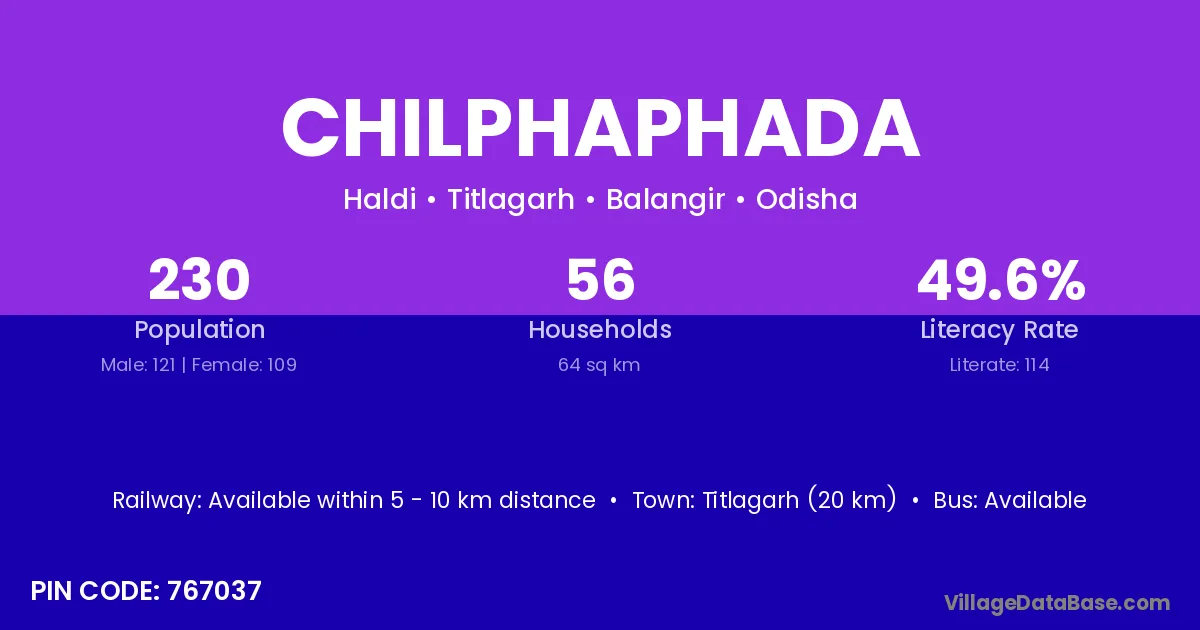 CHILPHAPHADA

Haldi • Titlagarh • Balangir • Odisha

230
Population
Male: 121 | Female: 109

56
Households
64 sq km

49.6%
Literacy Rate
Literate: 114

Railway: Available within 5 - 10 km distance • Town: Titlagarh (20 km) • Bus: Available

PIN CODE: 767037

VillageDataBase.com